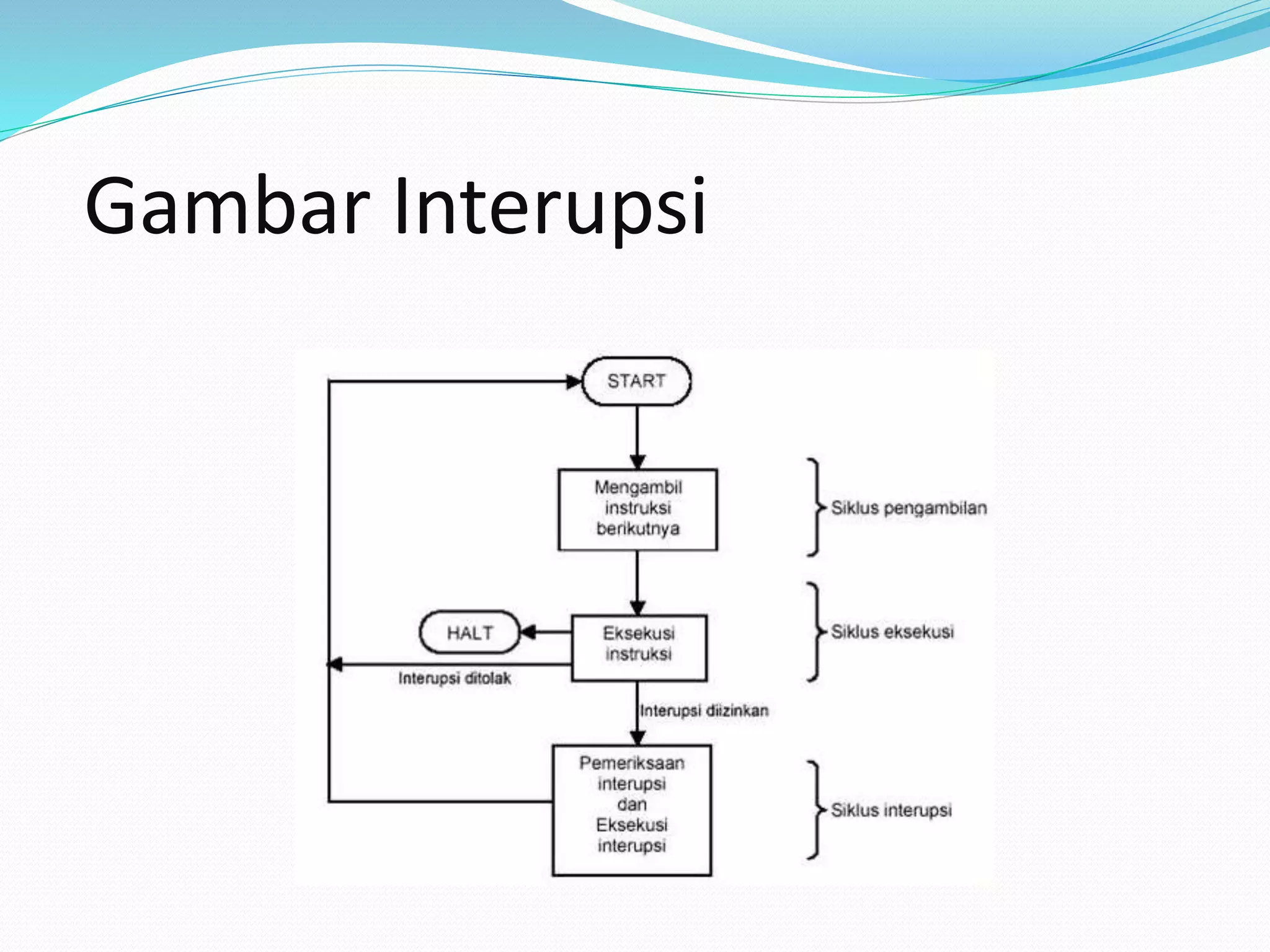 Gambar Interupsi

START

Mengambil instruksi berikutnya

Siklus pengambilan

HALT

Eksekusi instruksi

Siklus eksekusi

Interupsi ditolak

Interupsi diizinkan

Pemeriksaan interupsi dan Eksekusi interupsi

Siklus interupsi